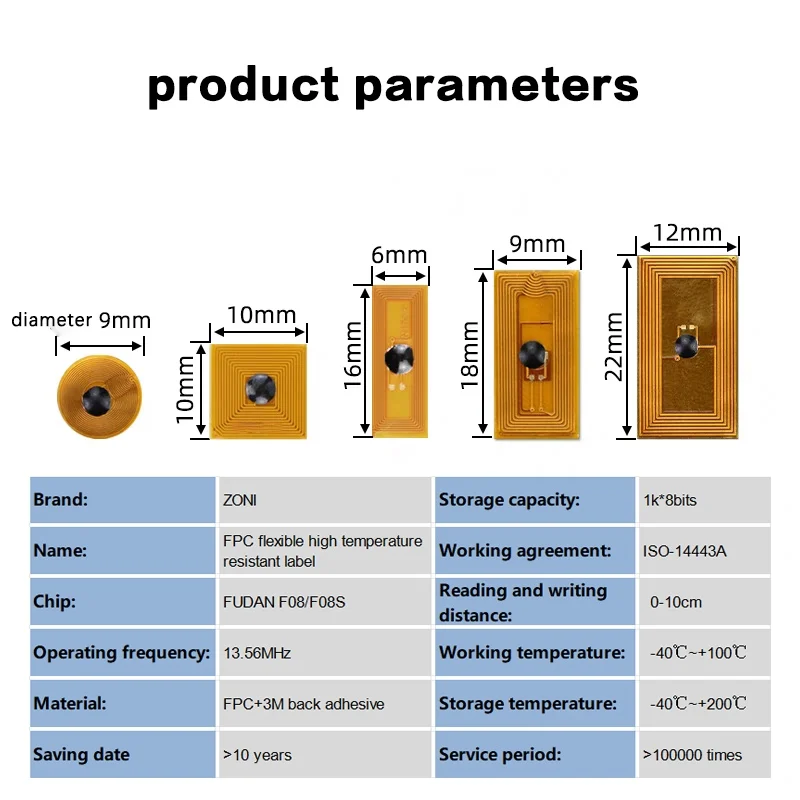 product parameters

diameter 9mm

10mm

10mm

6mm

16mm

9mm

18mm

12mm

22mm

| Brand: | ZONI | Storage capacity: | 1k*8bits |
|---|---|---|---|
| Name: | FPC flexible high temperature resistant label | Working agreement: | ISO-14443A |
| Chip: | FUDAN F08/F08S | Reading and writing distance: | 0-10cm |
| Operating frequency: | 13.56MHz | Working temperature: | -40℃~+100℃ |
| Material: | FPC+3M back adhesive | Storage temperature: | -40℃~+200℃ |
| Saving date | >10 years | Service period: | >100000 times |